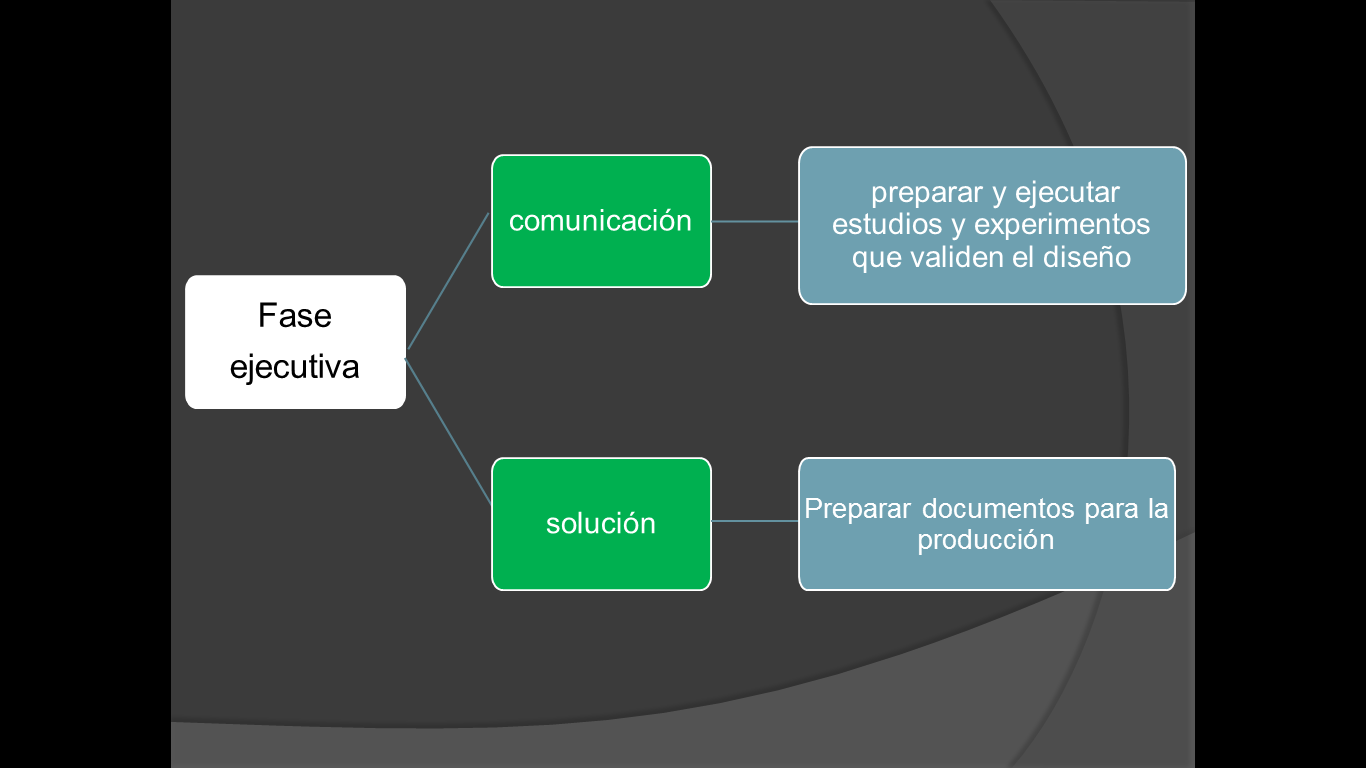 Fase ejecutiva

comunicación

preparar y ejecutar estudios y experimentos que validen el diseño

solución

Preparar documentos para la producción